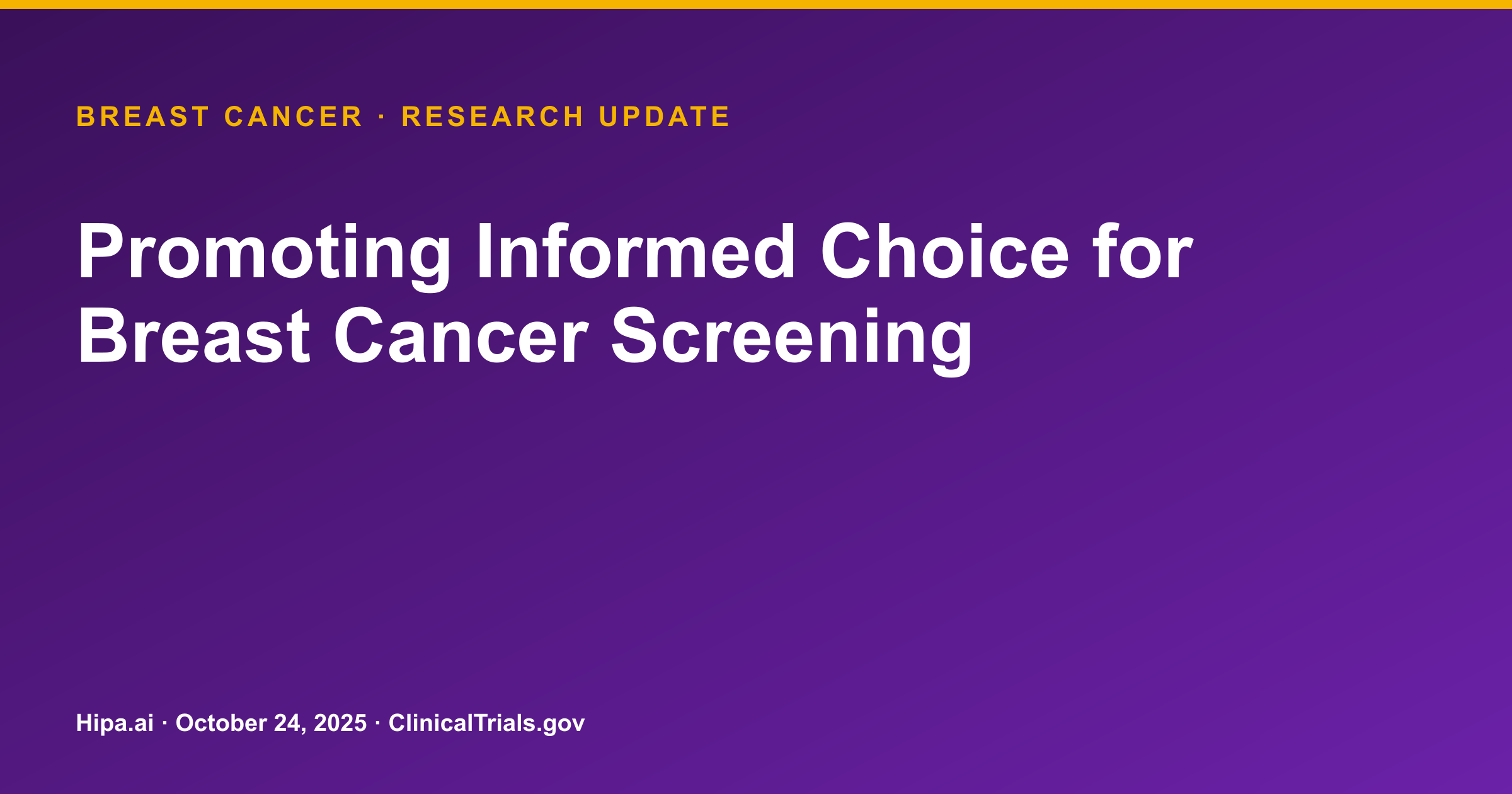 BREAST CANCER · RESEARCH UPDATE

Promoting Informed Choice for Breast Cancer Screening

Hipa.ai · October 24, 2025 · ClinicalTrials.gov